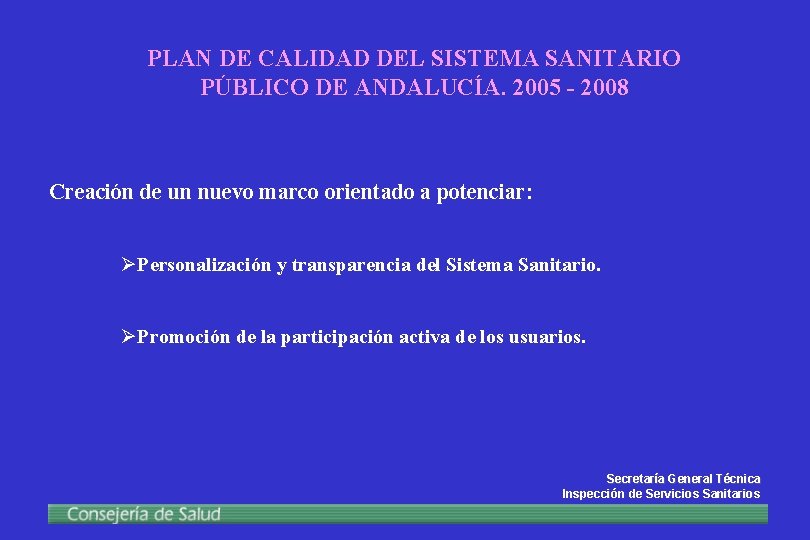 PLAN DE CALIDAD DEL SISTEMA SANITARIO PÚBLICO DE ANDALUCÍA. 2005 - 2008

Creación de un nuevo marco orientado a potenciar:

➢Personalización y transparencia del Sistema Sanitario.

➢Promoción de la participación activa de los usuarios.

Secretaría General Técnica
Inspección de Servicios Sanitarios

Consejería de Salud